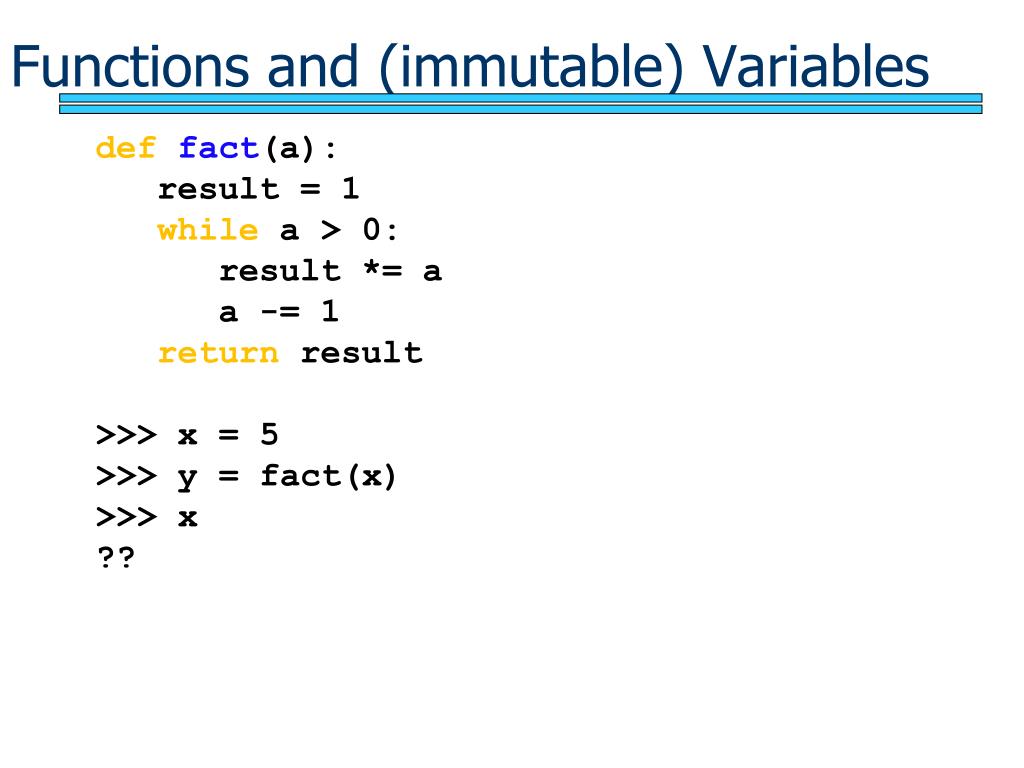 Functions and (immutable) Variables

def fact(a):
    result = 1
    while a > 0:
        result *= a
        a -= 1
    return result

>>> x = 5
>>> y = fact(x)
>>> x
??